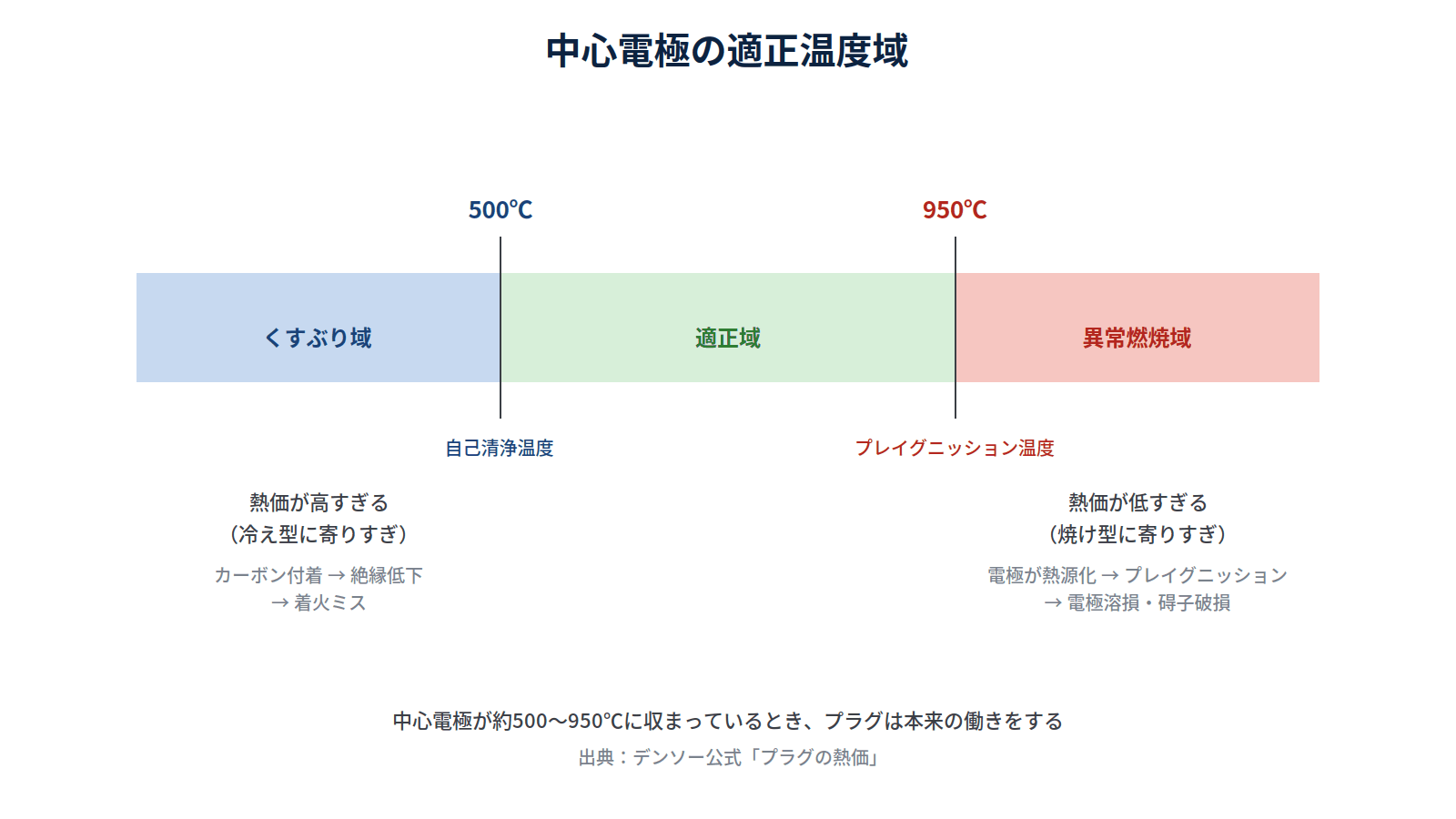 中心電極の適正温度域

500℃

950℃

くすぶり域

適正域

異常燃焼域

自己清浄温度

プレイグニッション温度

熱価が高すぎる
（冷え型に寄りすぎ）

カーボン付着 → 絶縁低下
→ 着火ミス

熱価が低すぎる
（焼け型に寄りすぎ）

電極が熱源化 → プレイグニッション
→ 電極溶損・碍子破損

中心電極が約500〜950℃に収まっているとき、プラグは本来の働きをする

出典：デンソー公式「プラグの熱価」